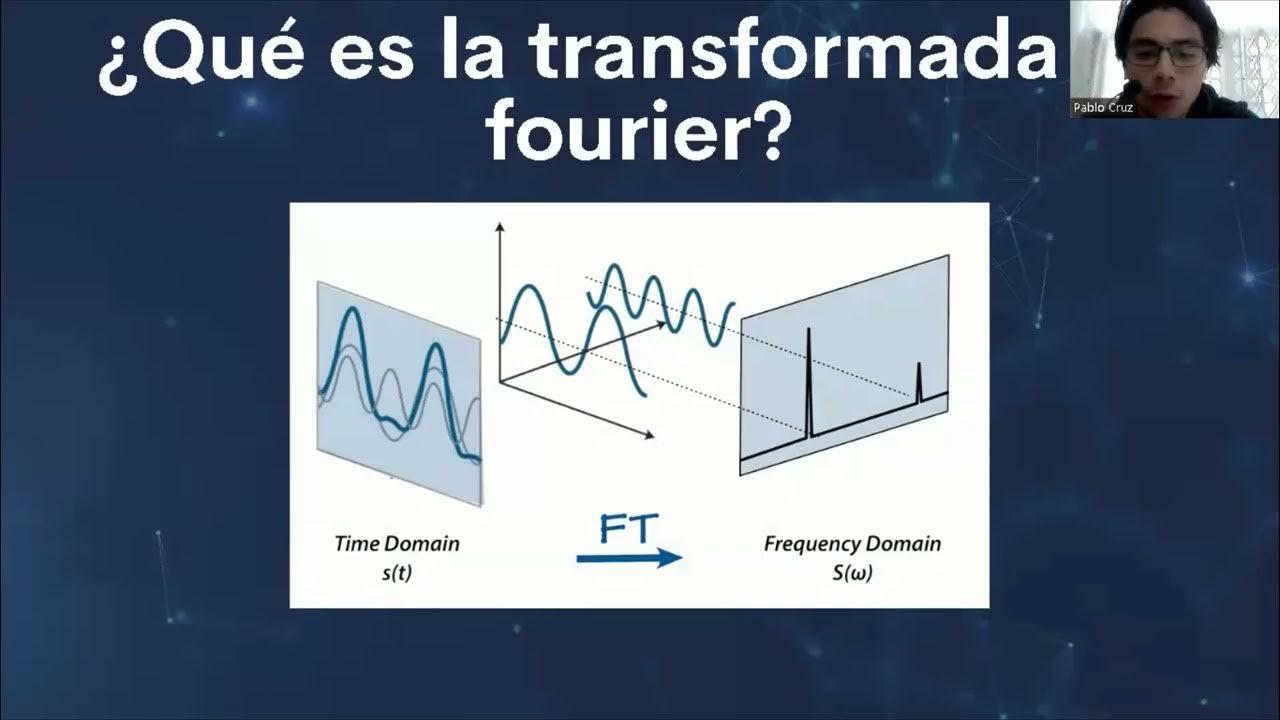 ¿Qué es la transformada fourier?

Pablo Cruz

Time Domain
$s(t)$

FT

Frequency Domain
$S(\omega)$